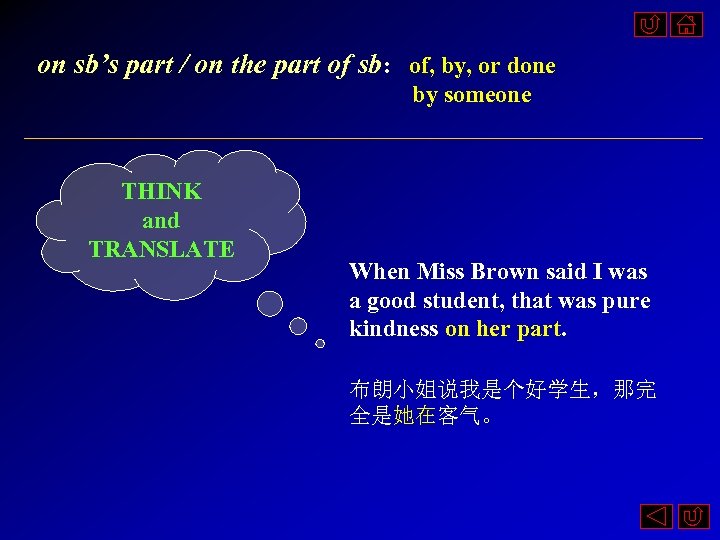 on sb's part / on the part of sb: of, by, or done by someone

THINK
and
TRANSLATE

When Miss Brown said I was a good student, that was pure kindness on her part.

布朗小姐说我是个好学生，那完全是她在客气。